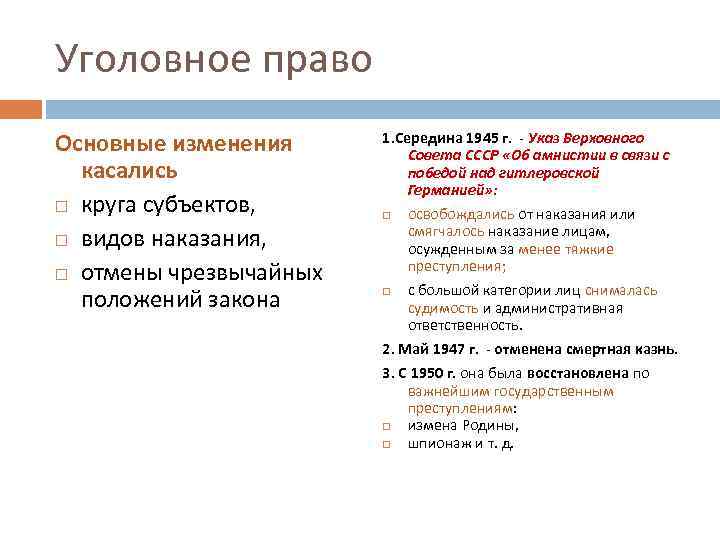 Уголовное право

Основные изменения касались
□ круга субъектов,
□ видов наказания,
□ отмены чрезвычайных положений закона

1.Середина 1945 г. - Указ Верховного Совета СССР «Об амнистии в связи с победой над гитлеровской Германией»:
□ освобождались от наказания или смягчалось наказание лицам, осужденным за менее тяжкие преступления;
□ с большой категории лиц снималась судимость и административная ответственность.
2. Май 1947 г. - отменена смертная казнь.
3. С 1950 г. она была восстановлена по важнейшим государственным преступлениям:
□ измена Родины,
□ шпионаж и т. д.